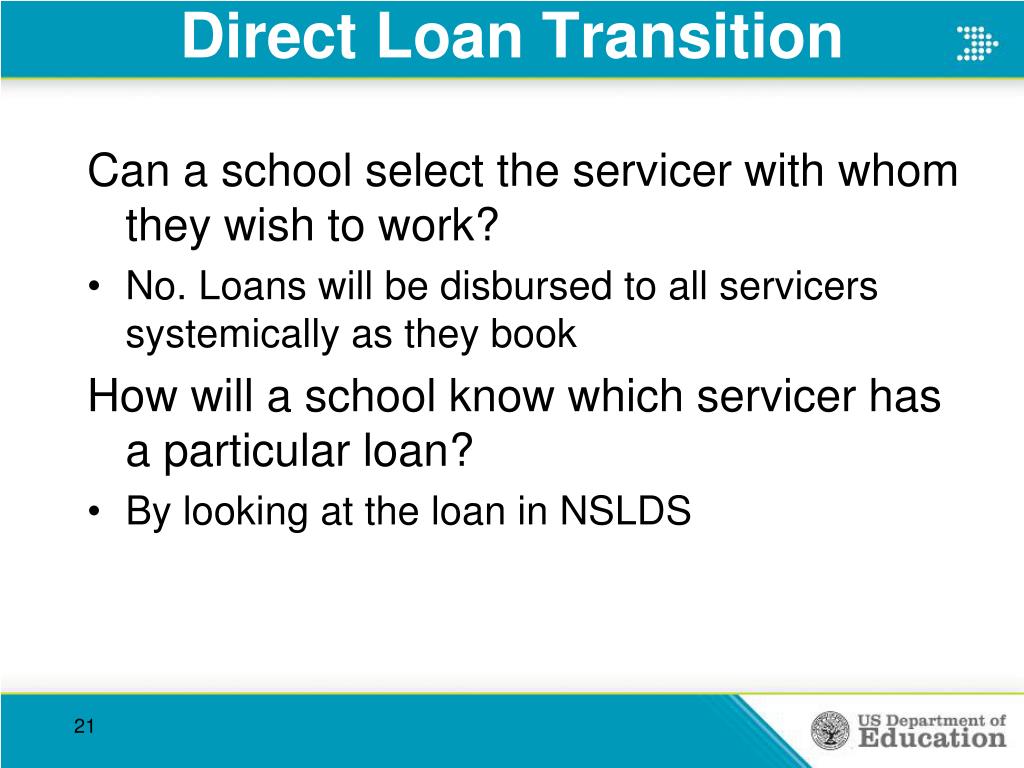 Direct Loan Transition

Can a school select the servicer with whom they wish to work?

• No. Loans will be disbursed to all servicers systemically as they book

How will a school know which servicer has a particular loan?

• By looking at the loan in NSLDS

21

US Department of Education